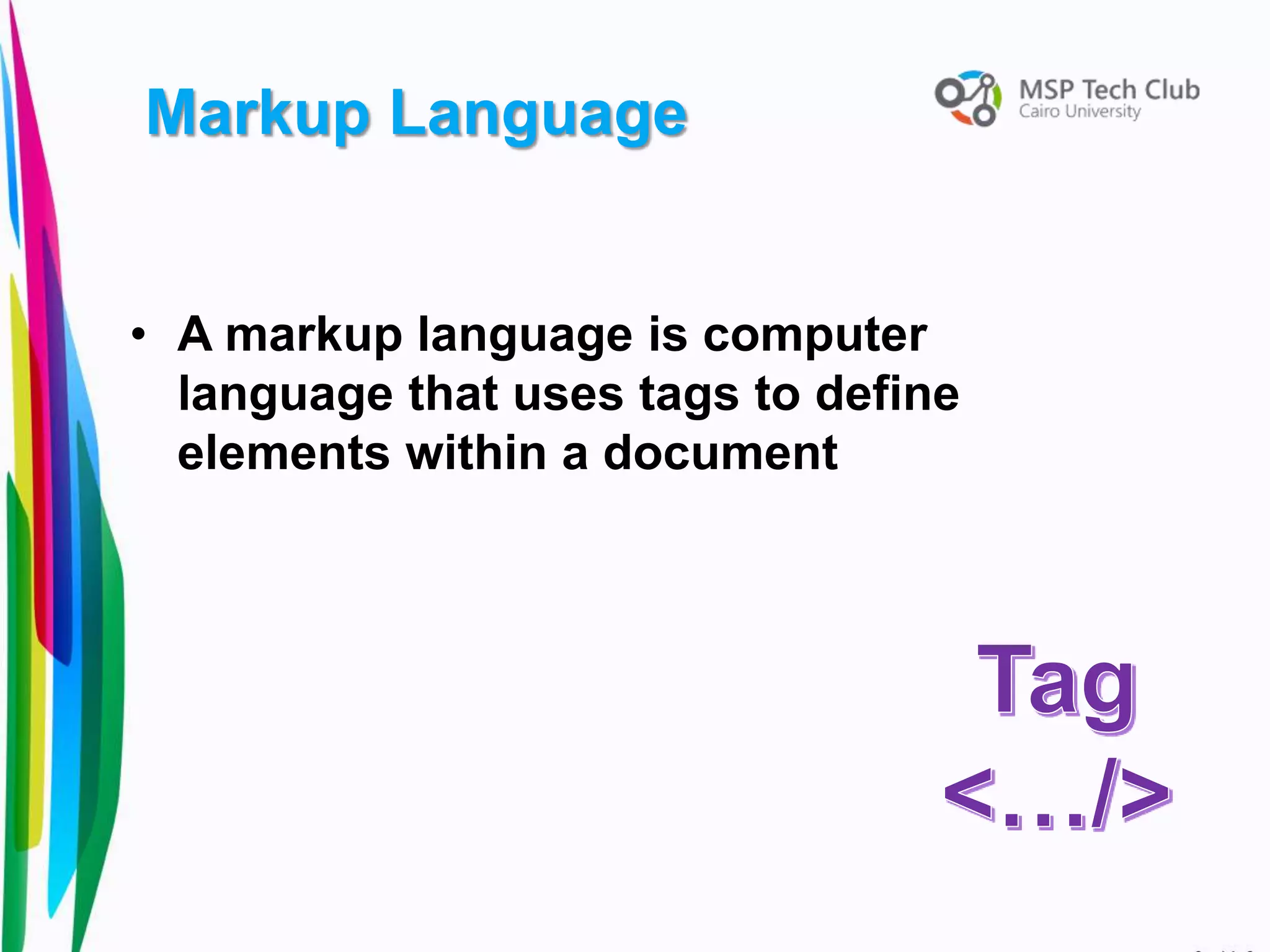 Markup Language

MSP Tech Club
Cairo University

• A markup language is computer language that uses tags to define elements within a document

Tag
<.../>